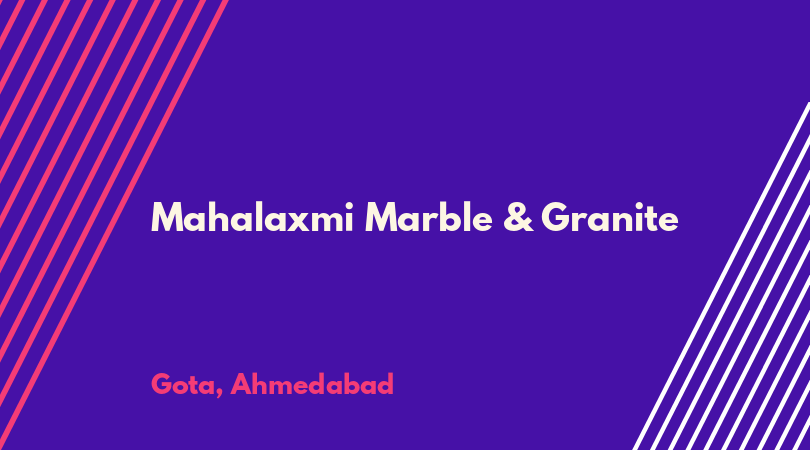 Mahalaxmi Marble & Granite

Gota, Ahmedabad